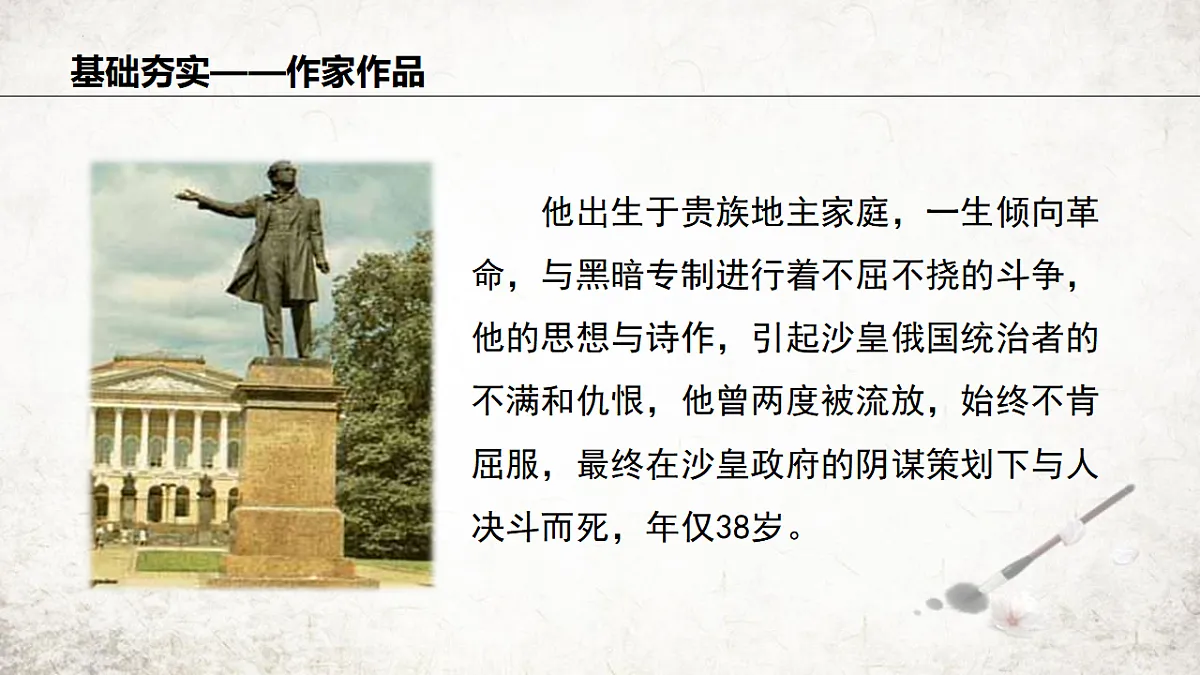 基础夯实——作家作品

他出生于贵族地主家庭，一生倾向革命，与黑暗专制进行着不屈不挠的斗争，他的思想与诗作，引起沙皇俄国统治者的不满和仇恨，他曾两度被流放，始终不肯屈服，最终在沙皇政府的阴谋策划下与人决斗而死，年仅38岁。